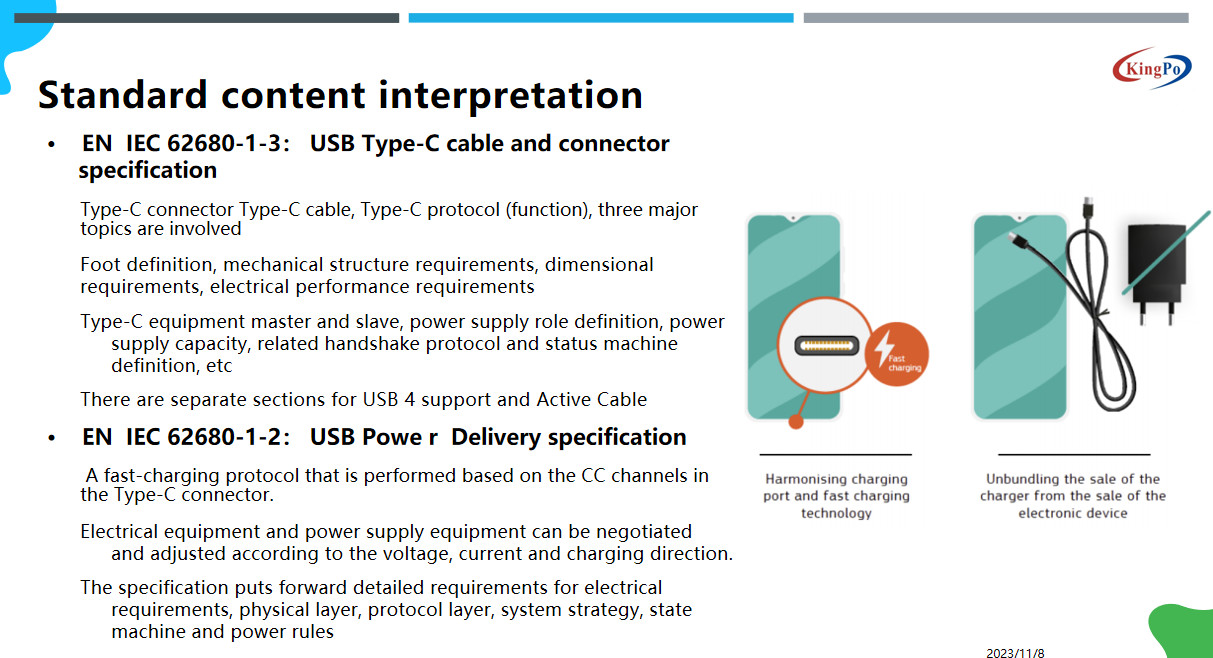 KingPo

Standard content interpretation

• EN IEC 62680-1-3: USB Type-C cable and connector specification

Type-C connector Type-C cable, Type-C protocol (function), three major topics are involved

Foot definition, mechanical structure requirements, dimensional requirements, electrical performance requirements

Type-C equipment master and slave, power supply role definition, power supply capacity, related handshake protocol and status machine definition, etc

There are separate sections for USB 4 support and Active Cable

• EN IEC 62680-1-2: USB Powe r Delivery specification

A fast-charging protocol that is performed based on the CC channels in the Type-C connector.

Electrical equipment and power supply equipment can be negotiated and adjusted according to the voltage, current and charging direction.

The specification puts forward detailed requirements for electrical requirements, physical layer, protocol layer, system strategy, state machine and power rules

Fast charging

Harmonising charging port and fast charging technology

Unbundling the sale of the charger from the sale of the electronic device

2023/11/8